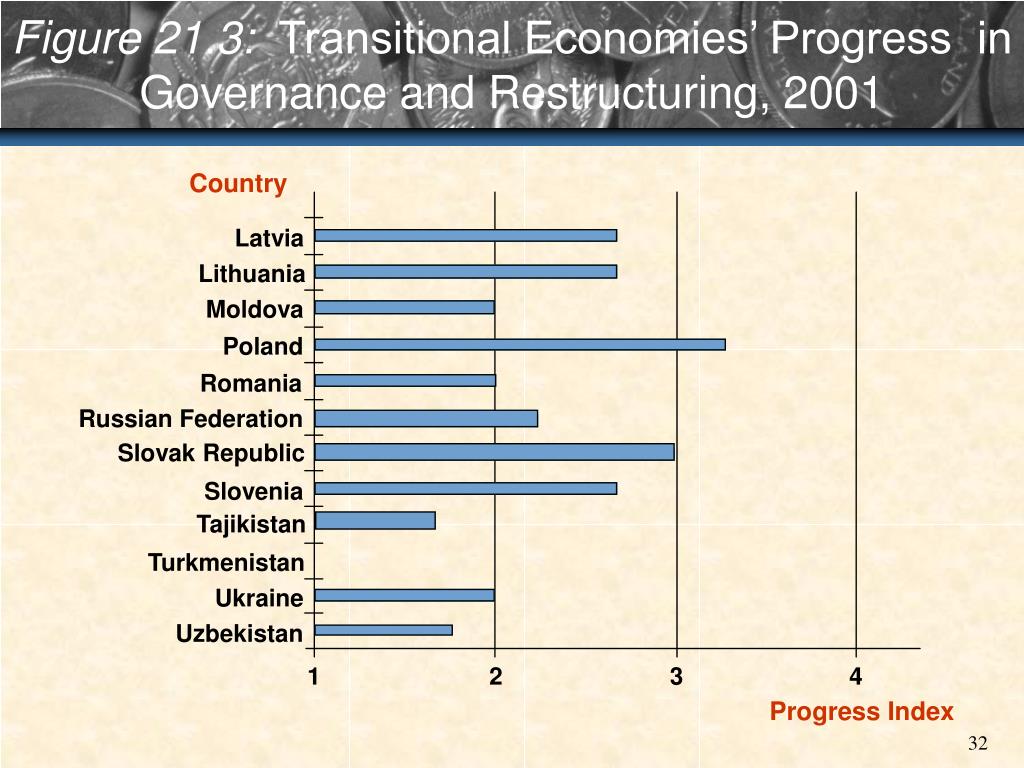 Figure 21.3: Transitional Economies' Progress in Governance and Restructuring, 2001

Country

Latvia
Lithuania
Moldova
Poland
Romania
Russian Federation
Slovak Republic
Slovenia
Tajikistan
Turkmenistan
Ukraine
Uzbekistan

1
2
3
4

Progress Index

32